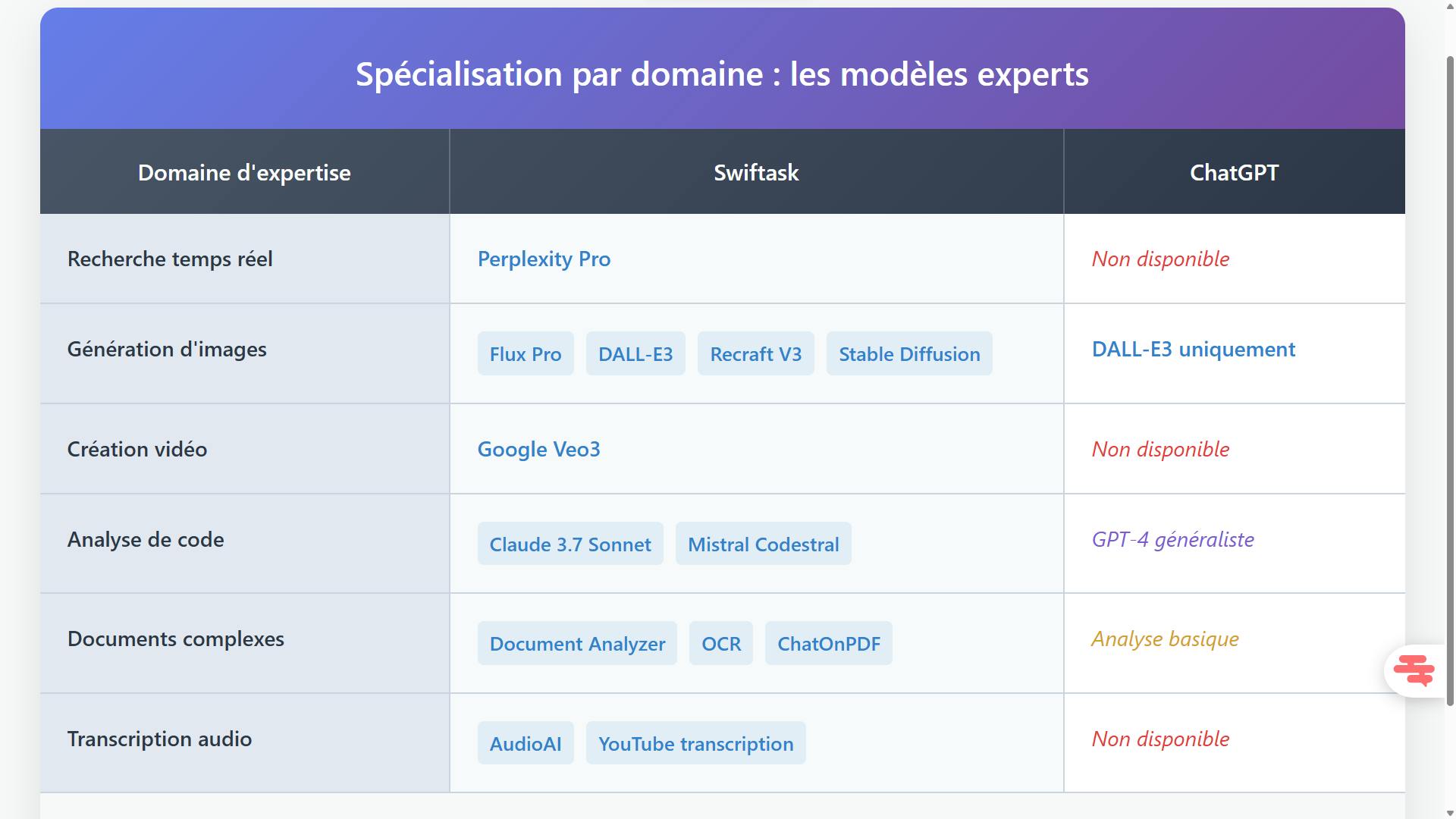 Spécialisation par domaine : les modèles experts

| Domaine d'expertise | Swiftask | ChatGPT |
|---|---|---|
| Recherche temps réel | Perplexity Pro | Non disponible |
| Génération d'images | Flux Pro DALL-E3 Recraft V3 Stable Diffusion | DALL-E3 uniquement |
| Création vidéo | Google Veo3 | Non disponible |
| Analyse de code | Claude 3.7 Sonnet Mistral Codestral | GPT-4 généraliste |
| Documents complexes | Document Analyzer OCR ChatOnPDF | Analyse basique |
| Transcription audio | AudioAI YouTube transcription | Non disponible |